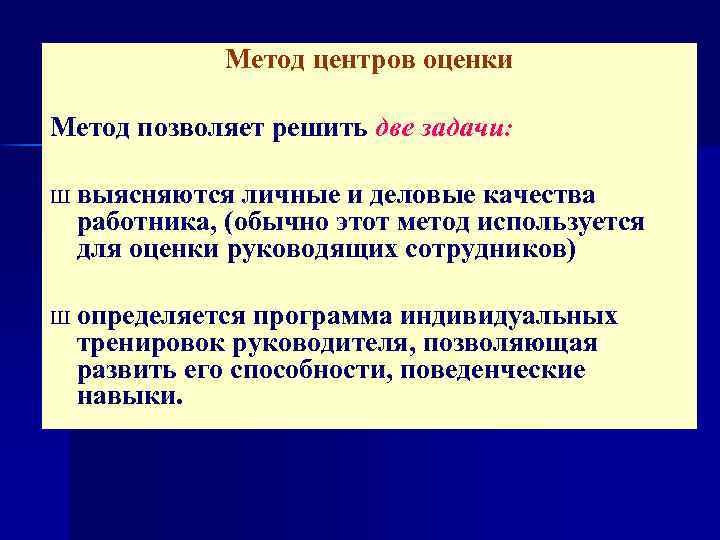 Метод центров оценки

Метод позволяет решить две задачи:

ш выясняются личные и деловые качества работника, (обычно этот метод используется для оценки руководящих сотрудников)

ш определяется программа индивидуальных тренировок руководителя, позволяющая развить его способности, поведенческие навыки.